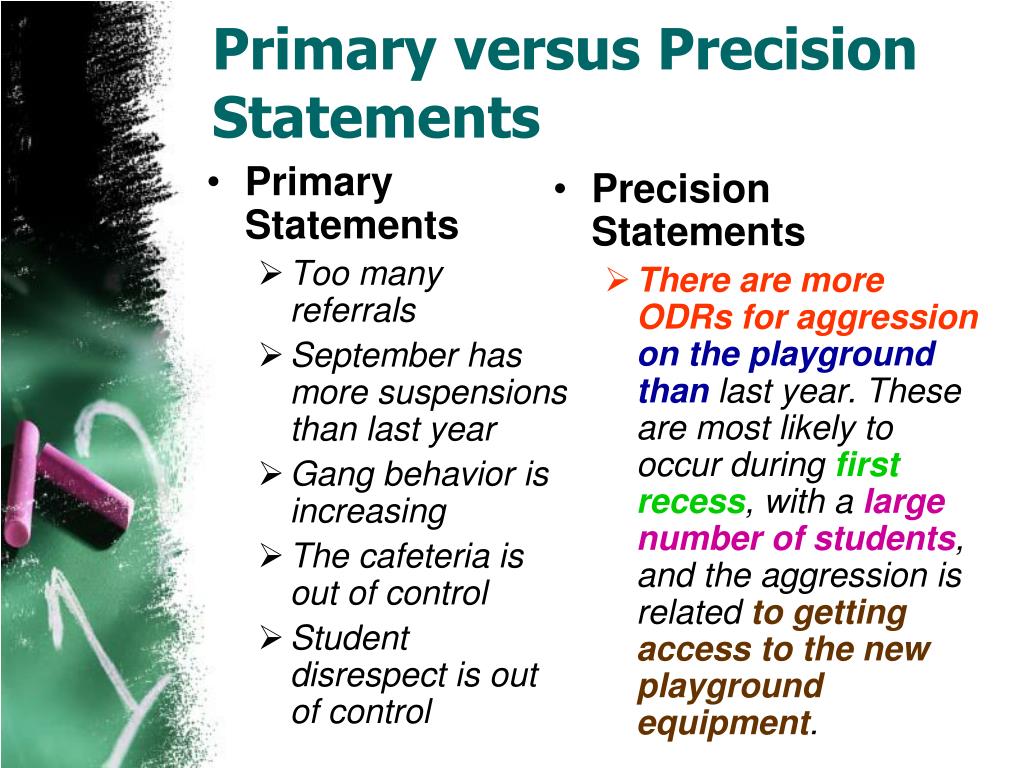 Primary versus Precision Statements

• Primary Statements
➢ Too many referrals
➢ September has more suspensions than last year
➢ Gang behavior is increasing
➢ The cafeteria is out of control
➢ Student disrespect is out of control

• Precision Statements
➢ There are more ODRs for aggression on the playground than last year. These are most likely to occur during first recess, with a large number of students, and the aggression is related to getting access to the new playground equipment.